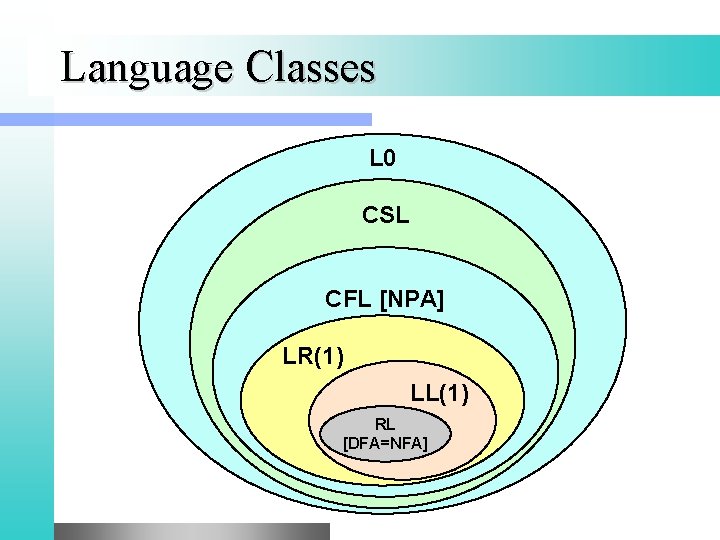 Language Classes

L0

CSL

CFL [NPA]

LR(1)

LL(1)

RL
[DFA=NFA]